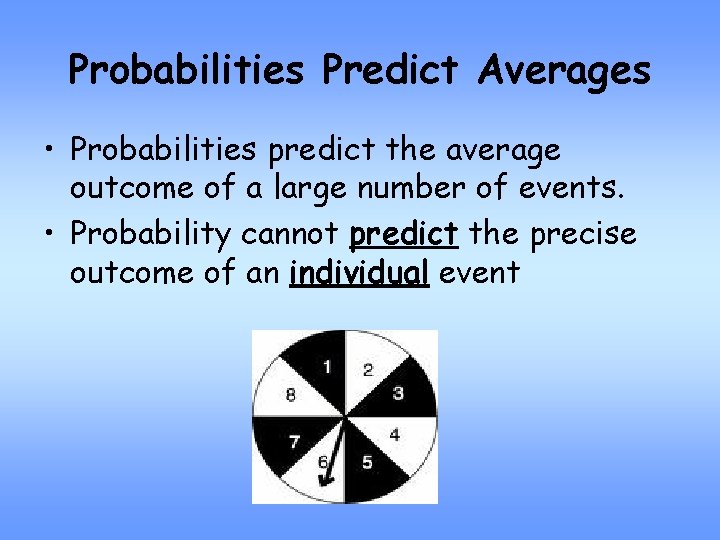 Probabilities Predict Averages

• Probabilities predict the average outcome of a large number of events.

• Probability cannot predict the precise outcome of an individual event

1
2
3
4
5
6
7
8